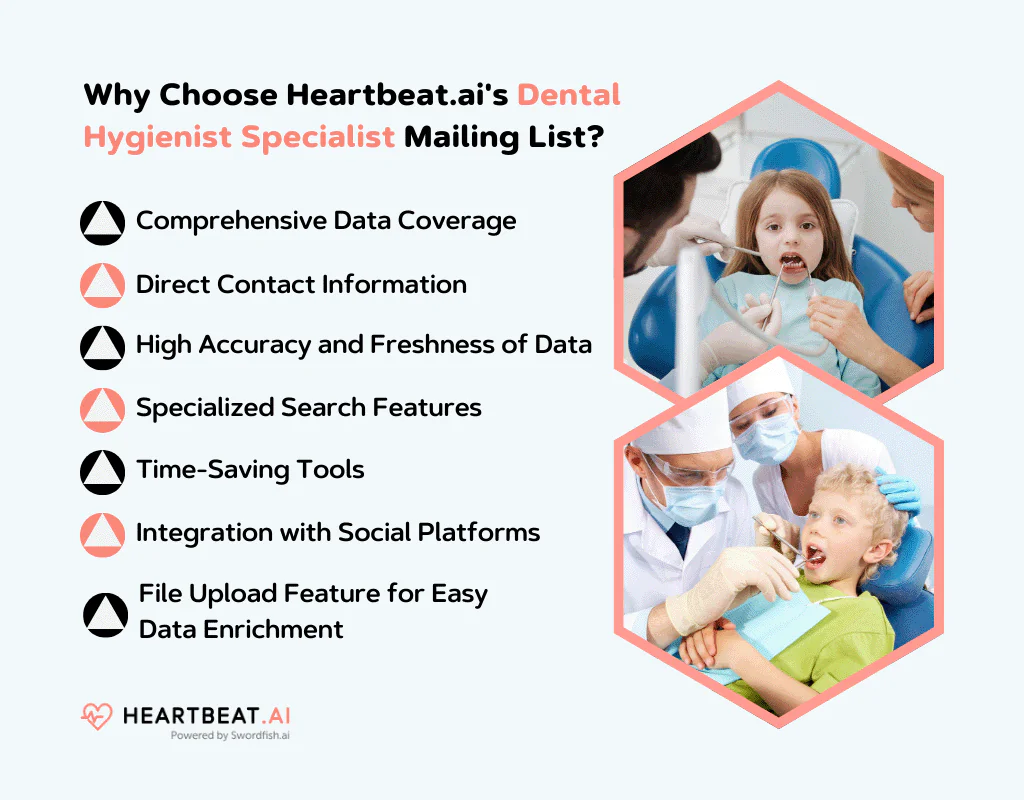 Why Choose Heartbeat.ai's Dental Hygienist Specialist Mailing List?

Comprehensive Data Coverage

Direct Contact Information

High Accuracy and Freshness of Data

Specialized Search Features

Time-Saving Tools

Integration with Social Platforms

File Upload Feature for Easy Data Enrichment

HEARTBEAT.AI
Powered by Swordfish.ai